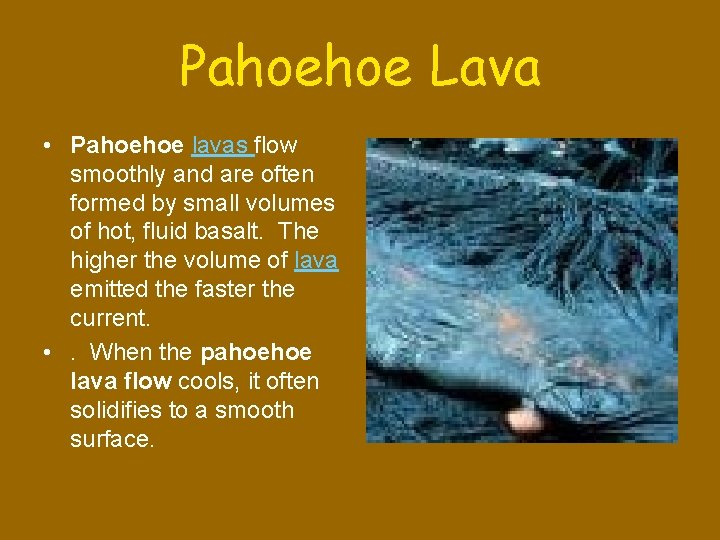 Pahoehoe Lava

• Pahoehoe lavas flow smoothly and are often formed by small volumes of hot, fluid basalt. The higher the volume of lava emitted the faster the current.

• . When the pahoehoe lava flow cools, it often solidifies to a smooth surface.